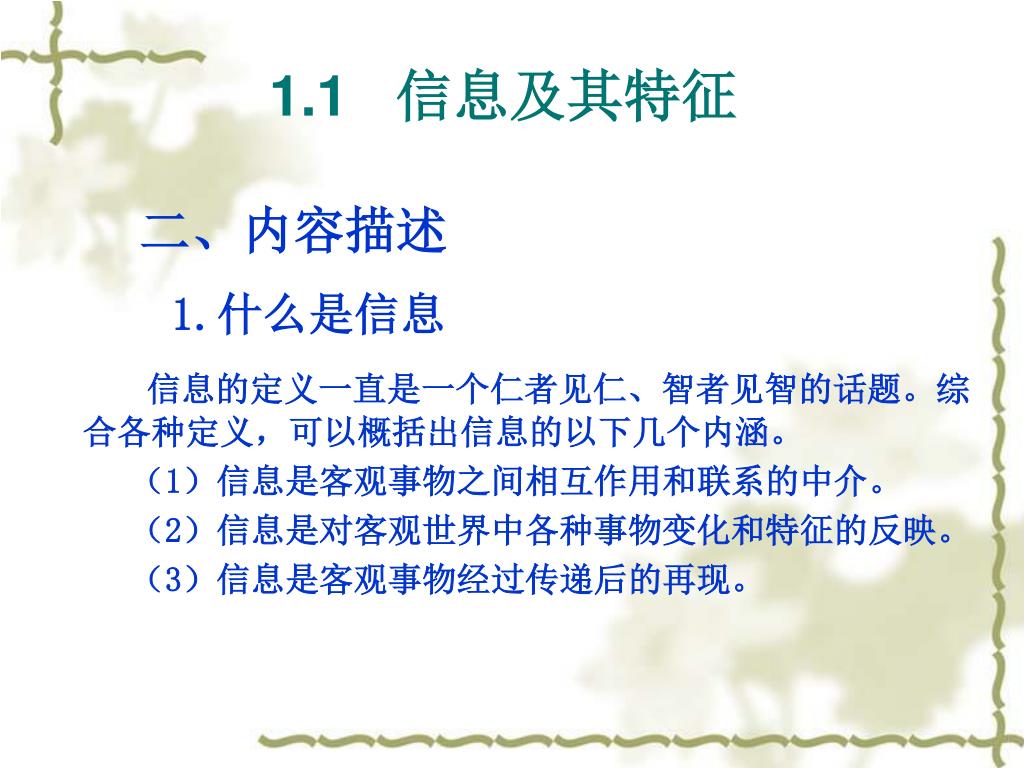 1.1 信息及其特征

二、内容描述

1.什么是信息

信息的定义一直是一个仁者见仁、智者见智的话题。综合各种定义，可以概括出信息的以下几个内涵。

（1）信息是客观事物之间相互作用和联系的中介。

（2）信息是对客观世界中各种事物变化和特征的反映。

（3）信息是客观事物经过传递后的再现。